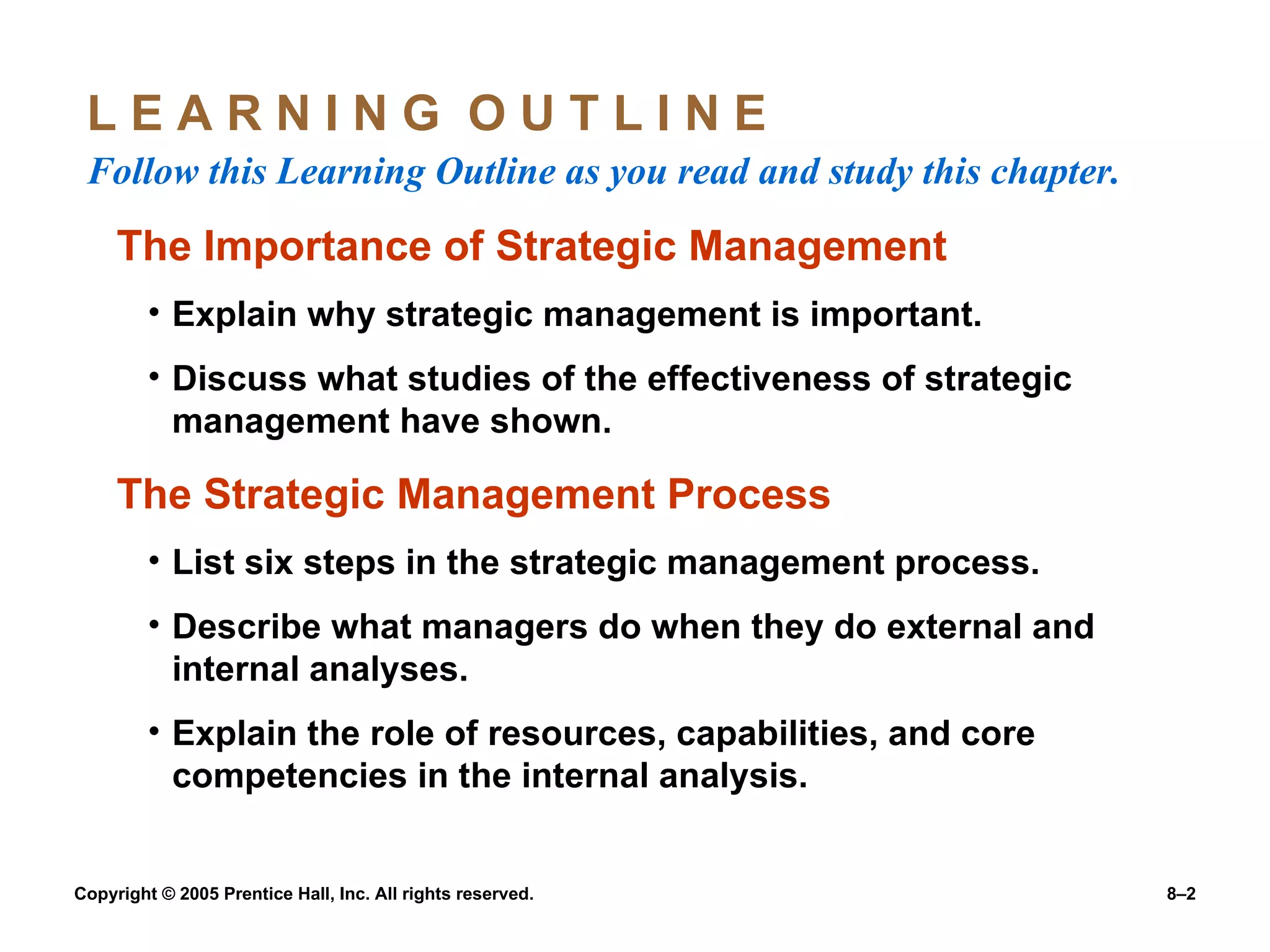 LEARNING OUTLINE
Follow this Learning Outline as you read and study this chapter.

The Importance of Strategic Management

• Explain why strategic management is important.

• Discuss what studies of the effectiveness of strategic management have shown.

The Strategic Management Process

• List six steps in the strategic management process.

• Describe what managers do when they do external and internal analyses.

• Explain the role of resources, capabilities, and core competencies in the internal analysis.

Copyright © 2005 Prentice Hall, Inc. All rights reserved.

8–2